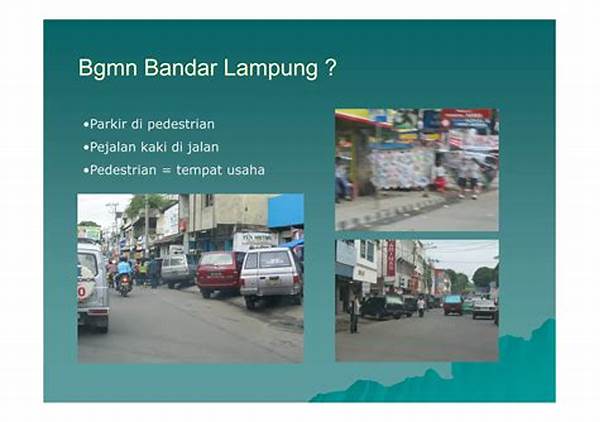 Bgmn Bandar Lampung ?

•Parkir di pedestrian
•Pejalan kaki di jalan
•Pedestrian = tempat usaha